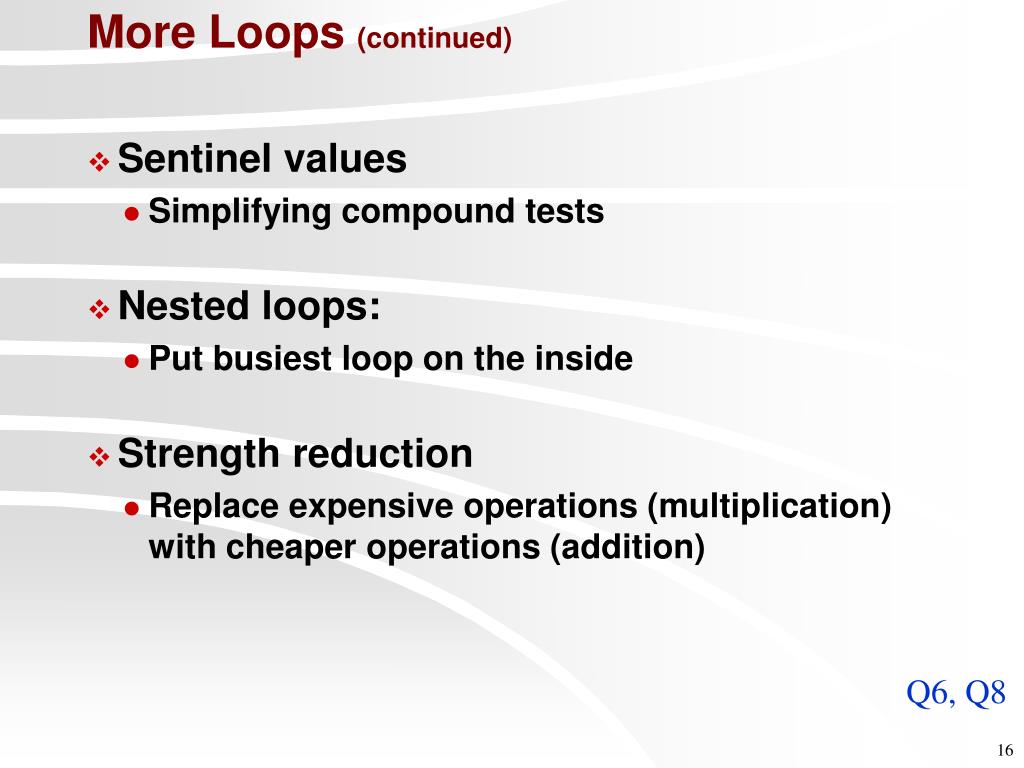 More Loops (continued)

❖ Sentinel values
● Simplifying compound tests

❖ Nested loops:
● Put busiest loop on the inside

❖ Strength reduction
● Replace expensive operations (multiplication) with cheaper operations (addition)

Q6, Q8

16